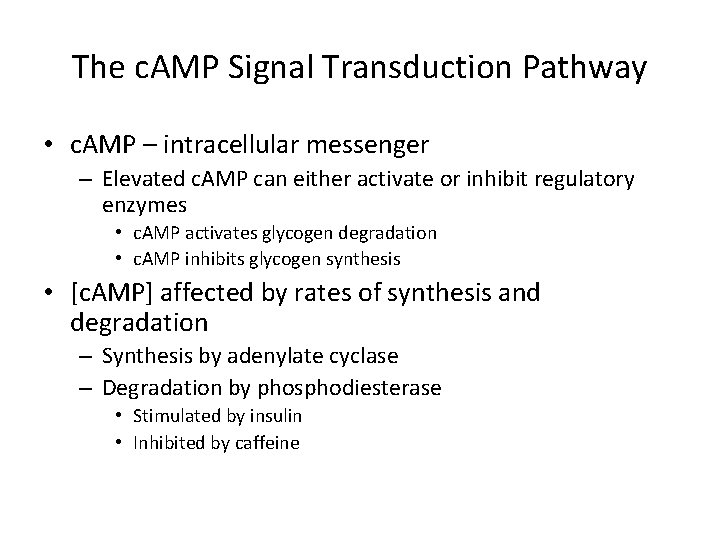 The cAMP Signal Transduction Pathway

• cAMP – intracellular messenger
  – Elevated cAMP can either activate or inhibit regulatory enzymes
    • cAMP activates glycogen degradation
    • cAMP inhibits glycogen synthesis
• [cAMP] affected by rates of synthesis and degradation
  – Synthesis by adenylate cyclase
  – Degradation by phosphodiesterase
    • Stimulated by insulin
    • Inhibited by caffeine